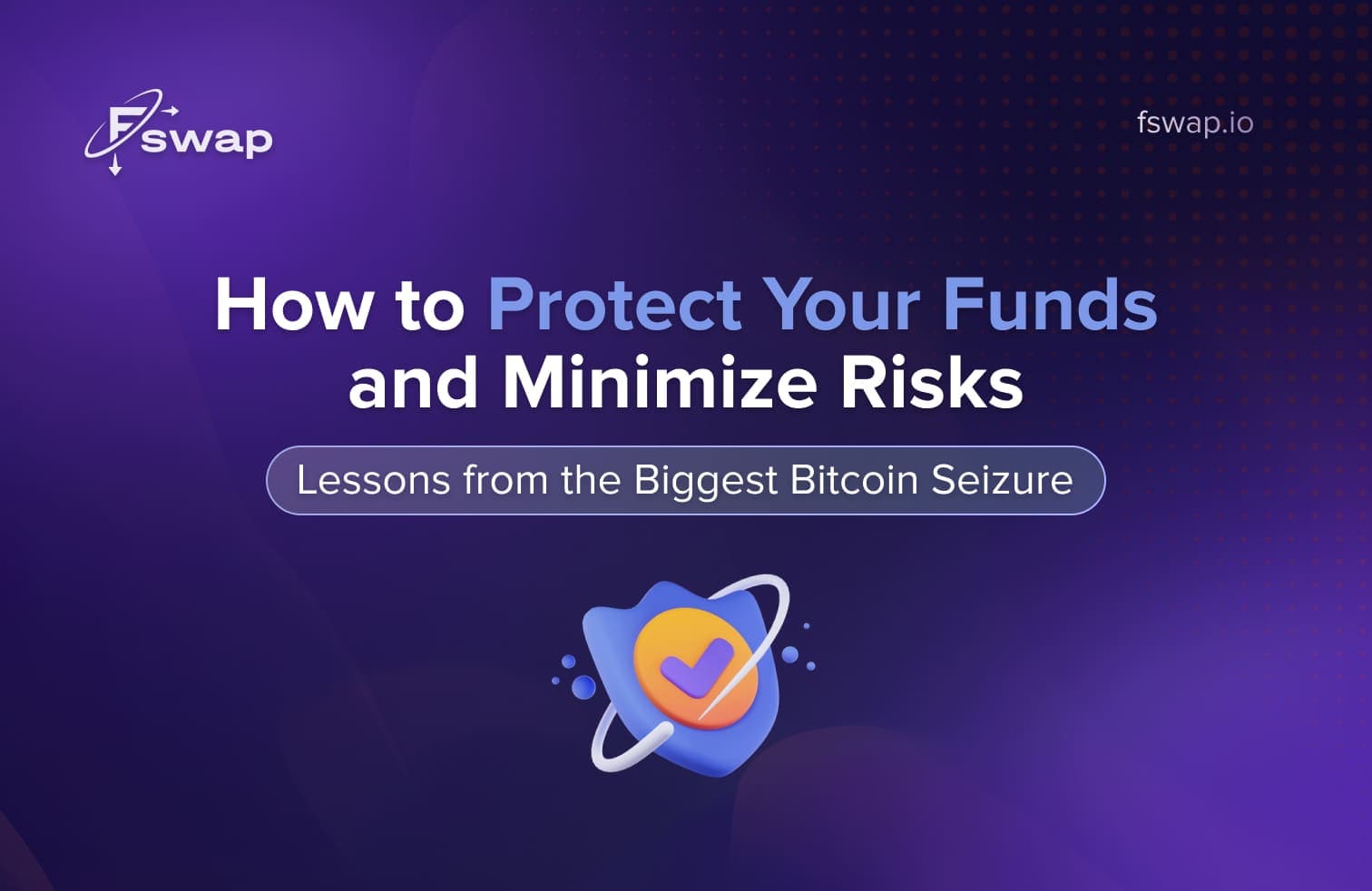 Fswap

fswap.io

How to Protect Your Funds and Minimize Risks

Lessons from the Biggest Bitcoin Seizure